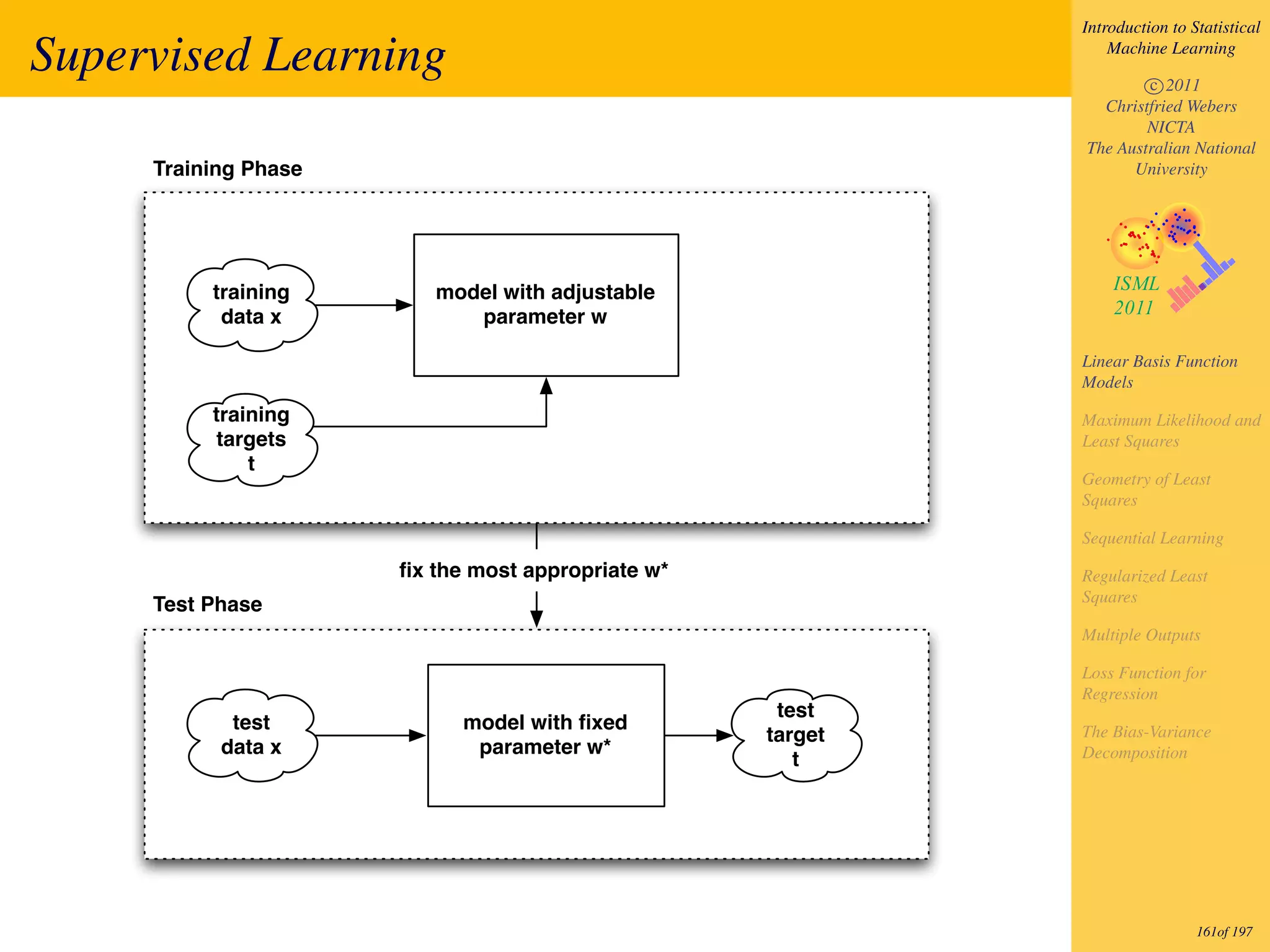 Supervised Learning

Training Phase

training data x

model with adjustable parameter w

training targets t

fix the most appropriate w*

Test Phase

test data x

model with fixed parameter w*

test target t

Introduction to Statistical Machine Learning

©2011 Christfried Webers NICTA The Australian National University

ISML 2011

Linear Basis Function Models

Maximum Likelihood and Least Squares

Geometry of Least Squares

Sequential Learning

Regularized Least Squares

Multiple Outputs

Loss Function for Regression

The Bias-Variance Decomposition

161of 197